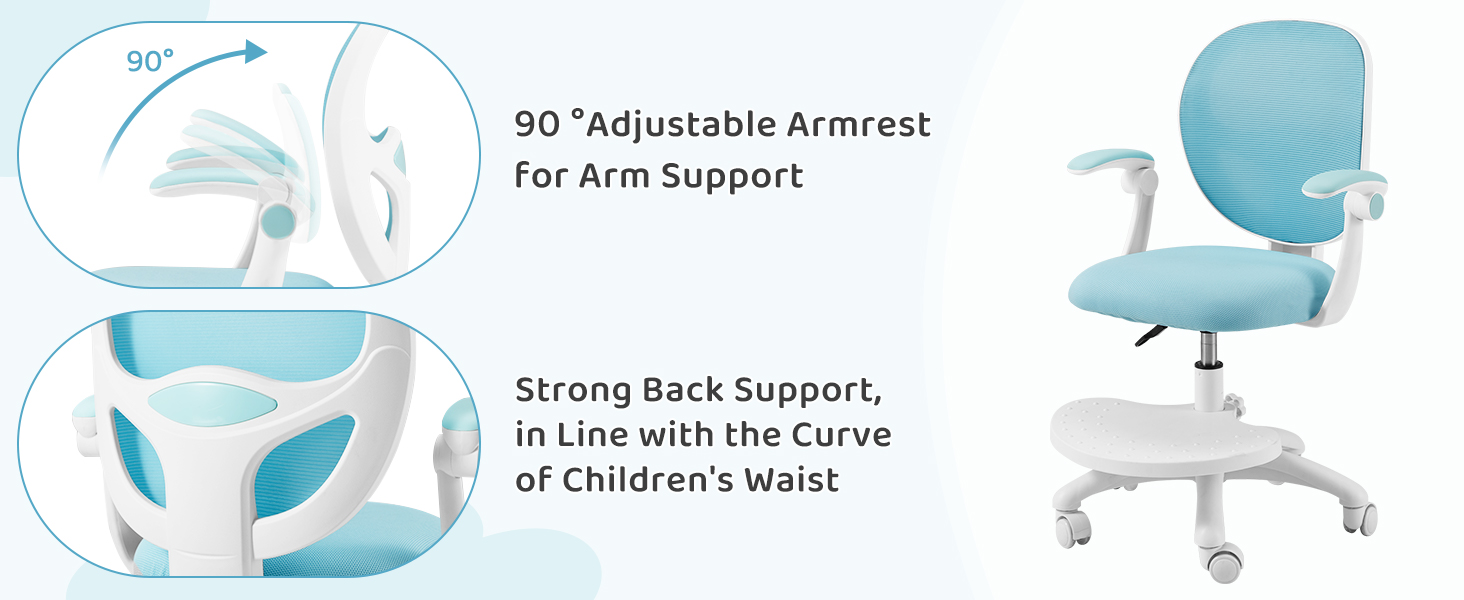 90°

90 °Adjustable Armrest for Arm Support

Strong Back Support, in Line with the Curve of Children's Waist